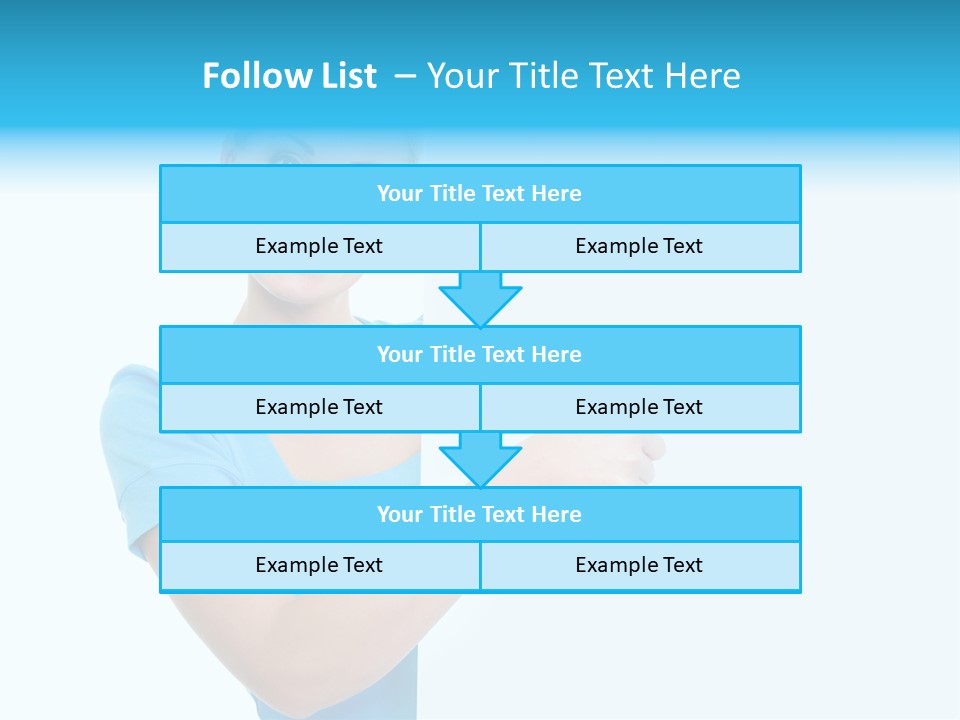 Follow List – Your Title Text Here

Your Title Text Here

Example Text

Example Text

Your Title Text Here

Example Text

Example Text

Your Title Text Here

Example Text

Example Text